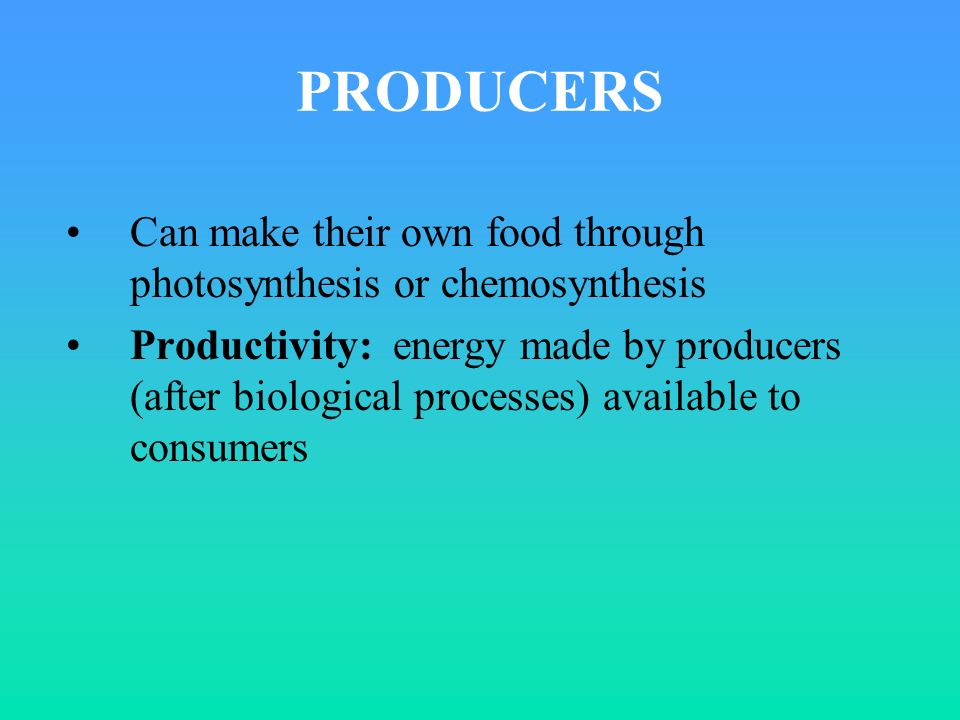 PRODUCERS

• Can make their own food through photosynthesis or chemosynthesis
• Productivity: energy made by producers (after biological processes) available to consumers